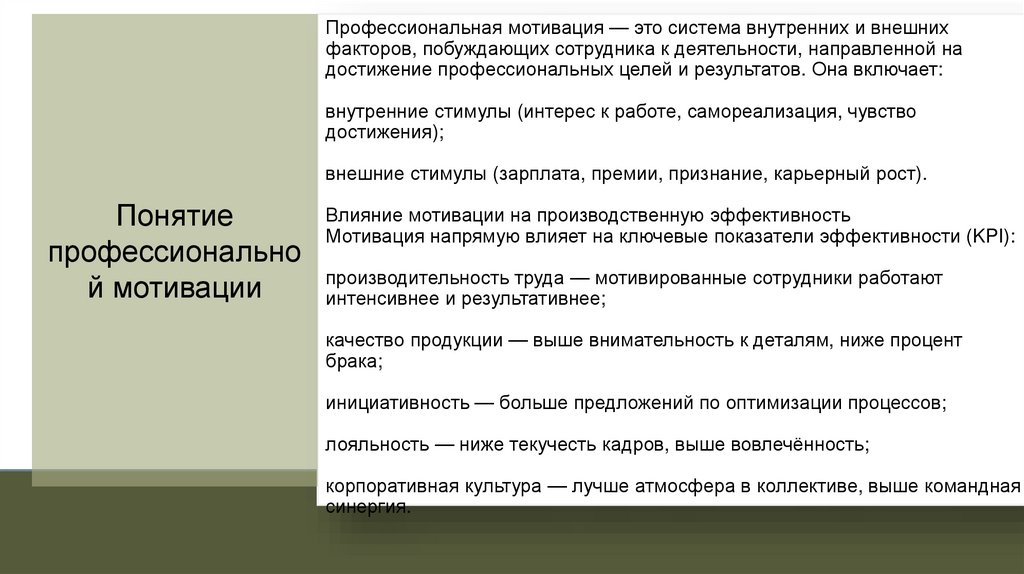 Понятие профессионально й мотивации

Профессиональная мотивация — это система внутренних и внешних факторов, побуждающих сотрудника к деятельности, направленной на достижение профессиональных целей и результатов. Она включает:

внутренние стимулы (интерес к работе, самореализация, чувство достижения);

внешние стимулы (зарплата, премии, признание, карьерный рост).

Влияние мотивации на производственную эффективность
Мотивация напрямую влияет на ключевые показатели эффективности (KPI):

производительность труда — мотивированные сотрудники работают интенсивнее и результативнее;

качество продукции — выше внимательность к деталям, ниже процент брака;

инициативность — больше предложений по оптимизации процессов;

лояльность — ниже текучесть кадров, выше вовлечённость;

корпоративная культура — лучше атмосфера в коллективе, выше командная синергия.